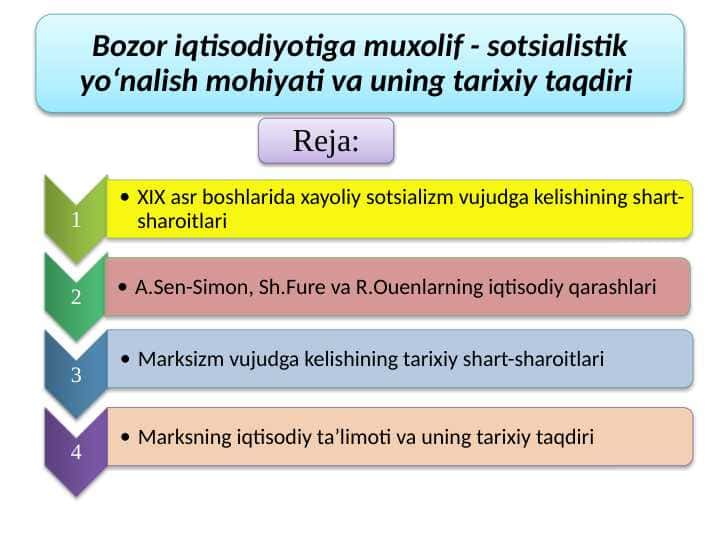 Bozor iqtisodiyotiga muxolif - sotsialistik yo‘nalish mohiyati va uning tarixiy taqdiri

Reja:

1
• XIX asr boshlarida xayoliy sotsializm vujudga kelishining shart-sharoitlari

2
• A.Sen-Simon, Sh.Fure va R.Ouenlarning iqtisodiy qarashlari

3
• Marksizm vujudga kelishining tarixiy shart-sharoitlari

4
• Marksning iqtisodiy ta’limoti va uning tarixiy taqdiri